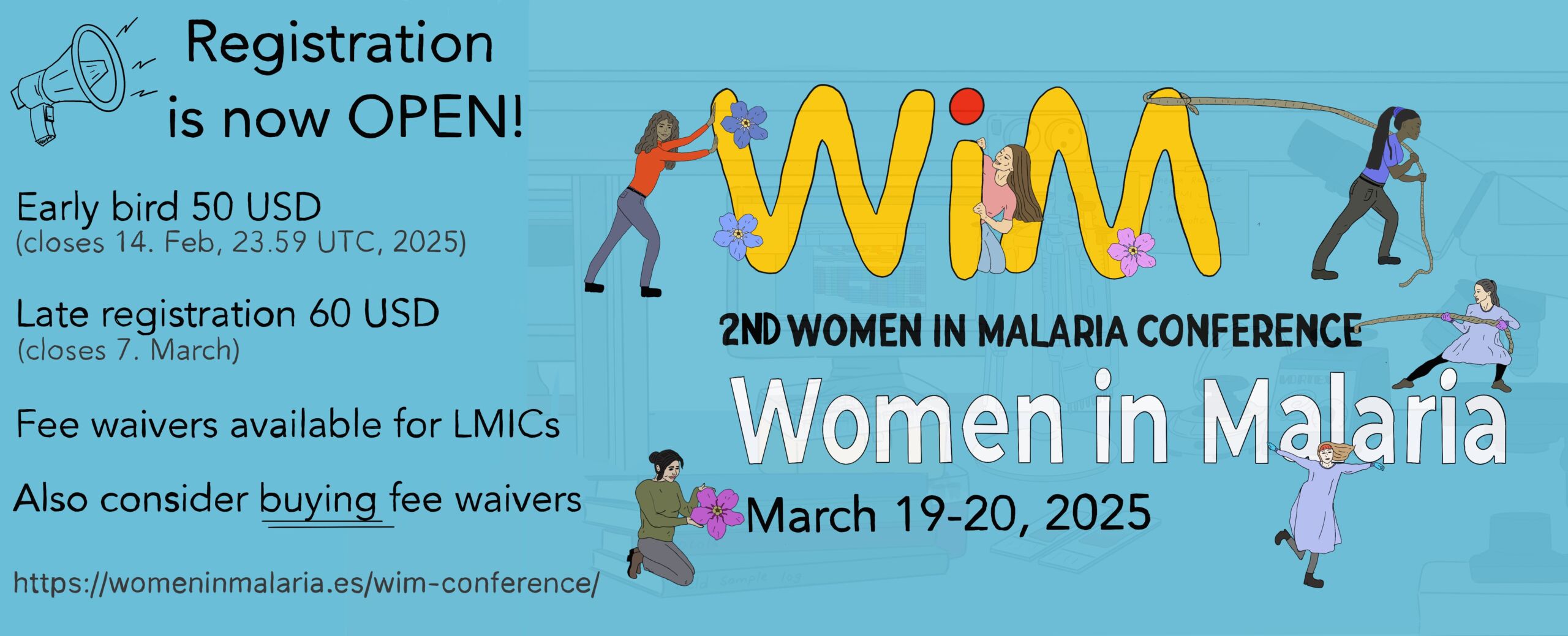 Registration is now OPEN!

Early bird 50 USD
(closes 14. Feb, 23.59 UTC, 2025)

Late registration 60 USD
(closes 7. March)

Fee waivers available for LMICs

Also consider buying fee waivers

https://womeninmalaria.es/wim-conference/

WiM

2ND WOMEN IN MALARIA CONFERENCE

Women in Malaria

March 19-20, 2025